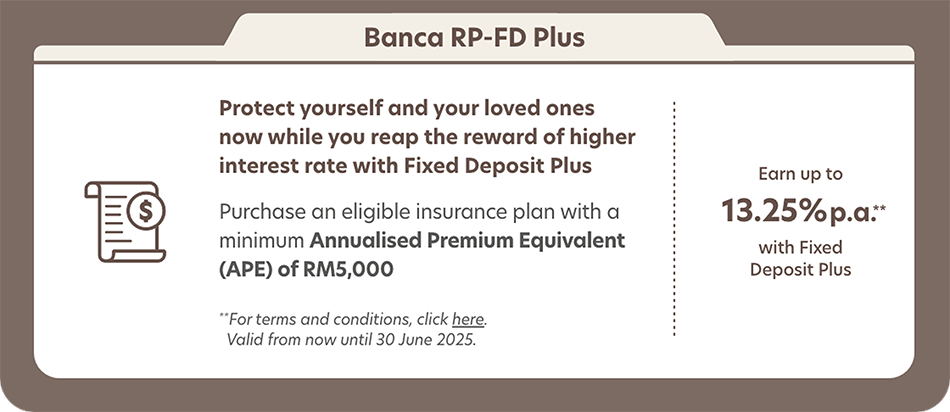 Banca RP-FD Plus

Protect yourself and your loved ones now while you reap the reward of higher interest rate with Fixed Deposit Plus

Purchase an eligible insurance plan with a minimum Annualised Premium Equivalent (APE) of RM5,000

**For terms and conditions, click here.
Valid from now until 30 June 2025.

Earn up to
13.25% p.a.**
with Fixed Deposit Plus